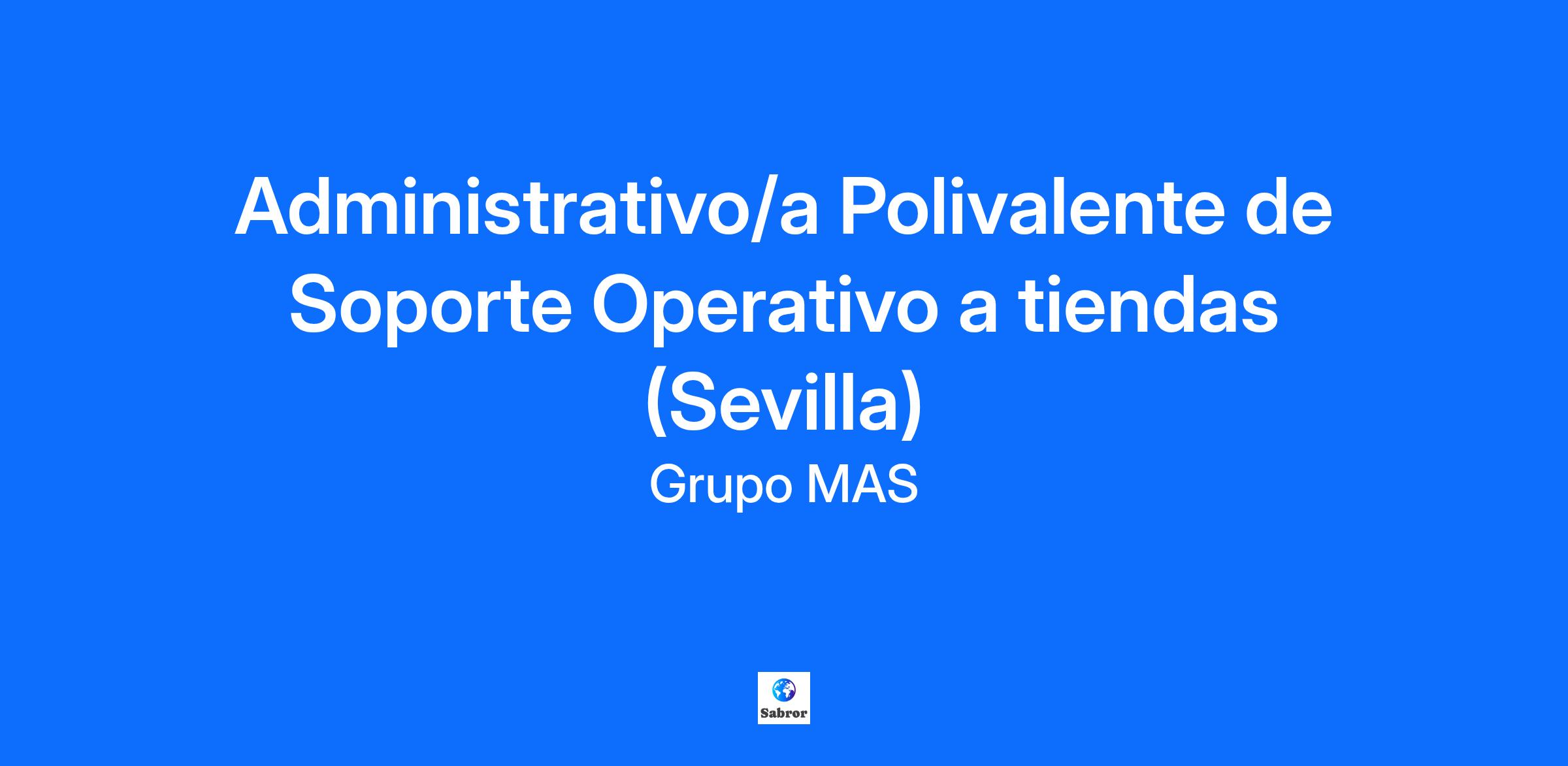 Administrativo/a Polivalente de Soporte Operativo a tiendas (Sevilla)

Grupo MAS

Sabror